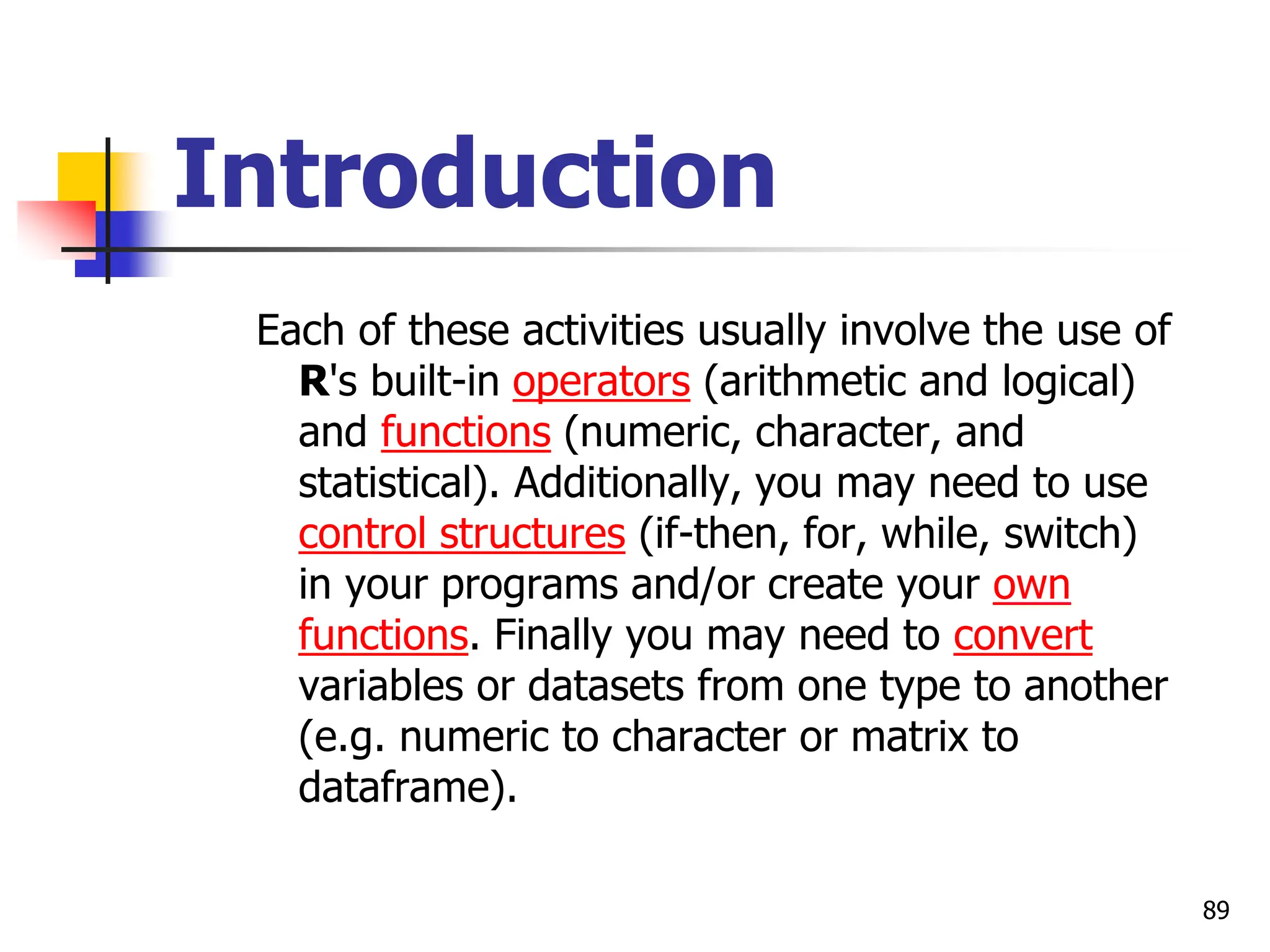 Introduction

Each of these activities usually involve the use of R's built-in operators (arithmetic and logical) and functions (numeric, character, and statistical). Additionally, you may need to use control structures (if-then, for, while, switch) in your programs and/or create your own functions. Finally you may need to convert variables or datasets from one type to another (e.g. numeric to character or matrix to dataframe).

89